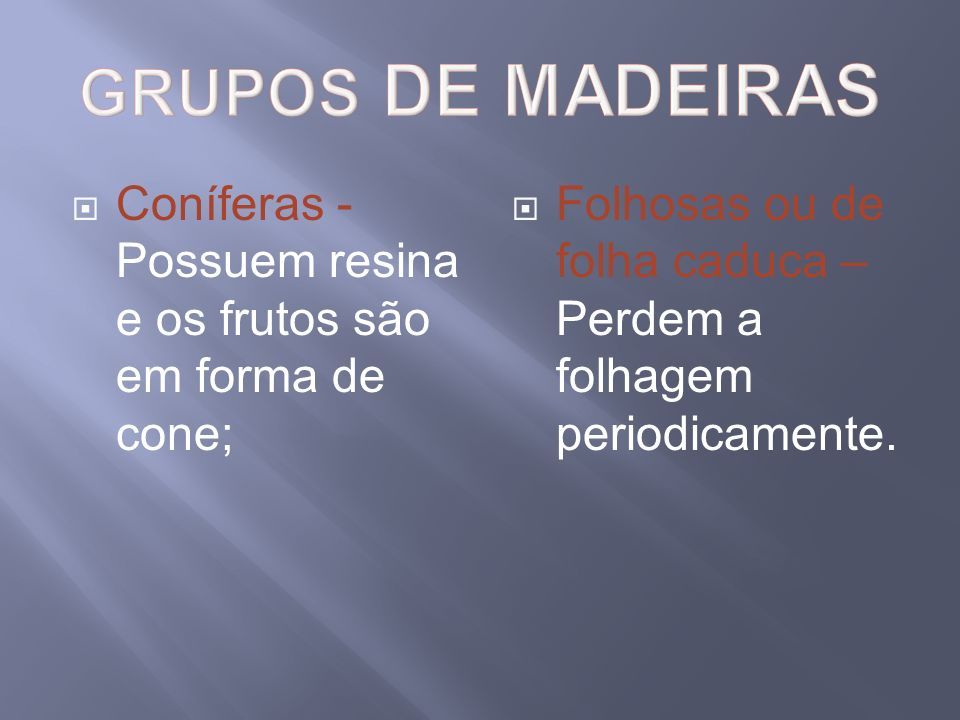 GRUPOS DE MADEIRAS

Coníferas - Possuem resina e os frutos são em forma de cone;

Folhosas ou de folha caduca – Perdem a folhagem periodicamente.